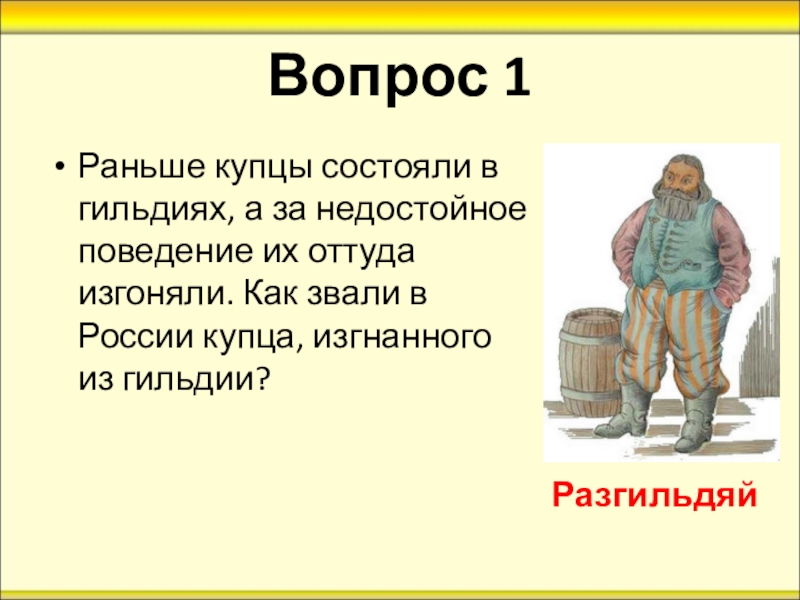 Вопрос 1

• Раньше купцы состояли в гильдиях, а за недостойное поведение их оттуда изгоняли. Как звали в России купца, изгнанного из гильдии?

Разгильдяй